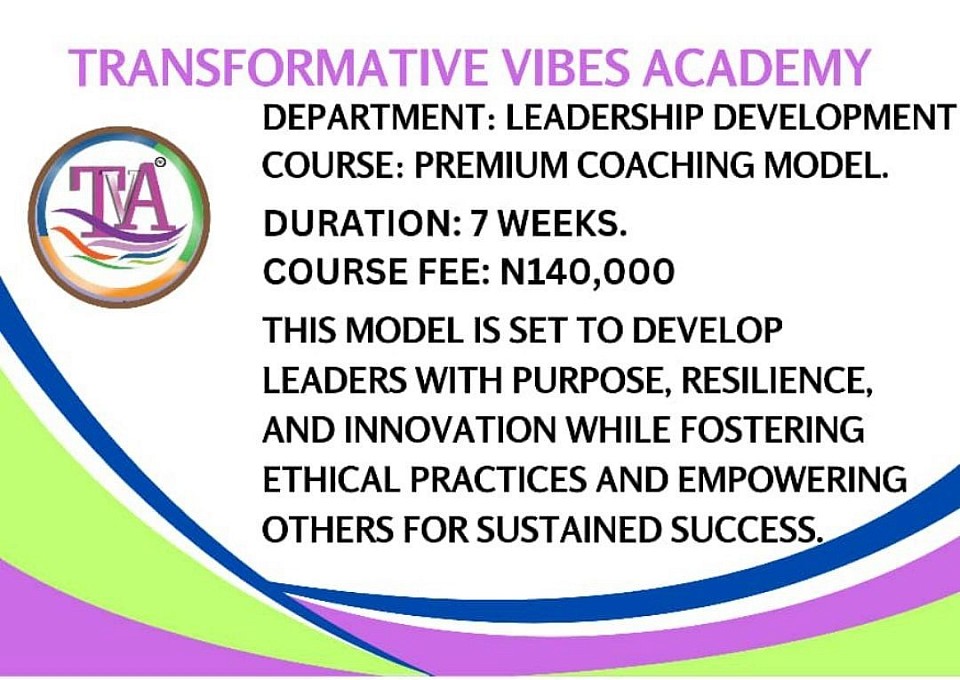 TRANSFORMATIVE VIBES ACADEMY

TVA

DEPARTMENT: LEADERSHIP DEVELOPMENT
COURSE: PREMIUM COACHING MODEL.

DURATION: 7 WEEKS.
COURSE FEE: N140,000

THIS MODEL IS SET TO DEVELOP LEADERS WITH PURPOSE, RESILIENCE, AND INNOVATION WHILE FOSTERING ETHICAL PRACTICES AND EMPOWERING OTHERS FOR SUSTAINED SUCCESS.